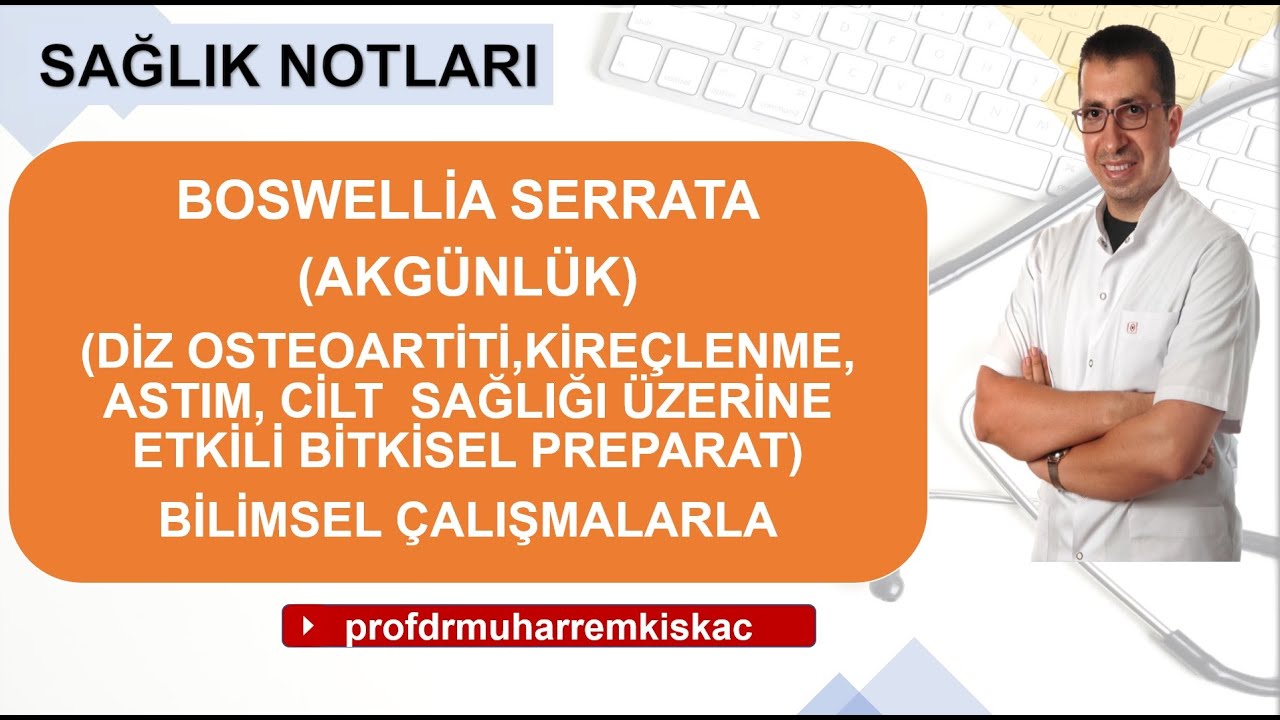 SAĞLIK NOTLARI

BOSWELLİA SERRATA
(AKGÜNLÜK)
(DİZ OSTEOARTİTİ,KİREÇLENME, ASTIM, CİLT SAĞLIĞI ÜZERİNE ETKİLİ BİTKİSEL PREPARAT)
BİLİMSEL ÇALIŞMALARLA

profdrmuharremkiskac